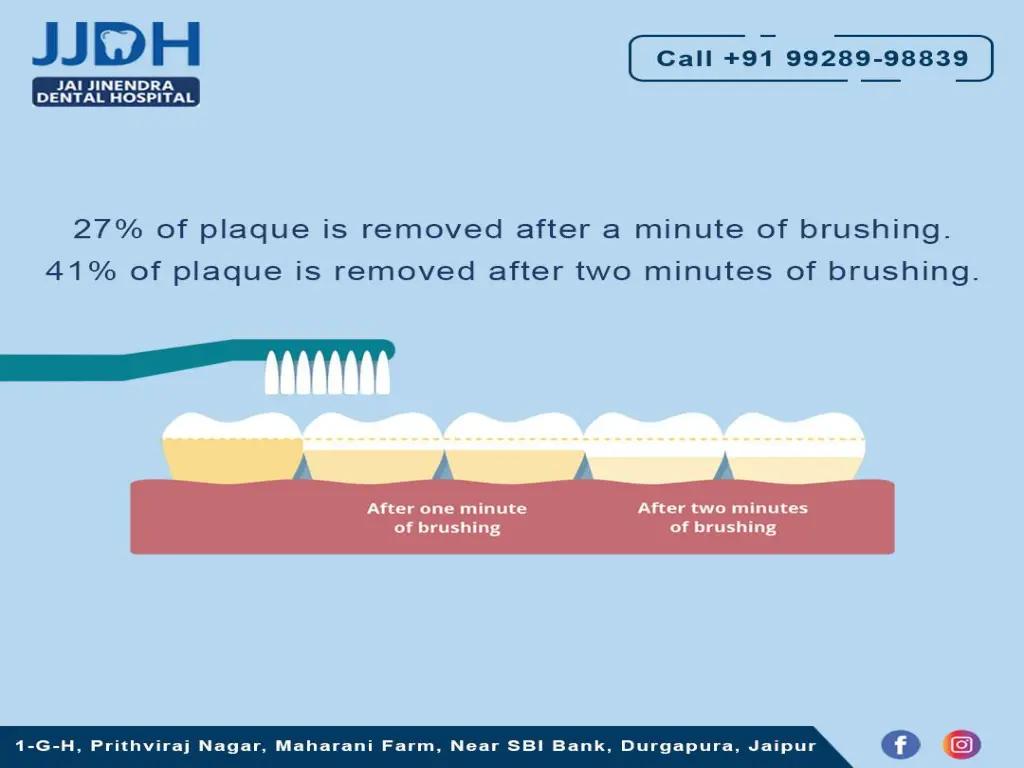 JJDH
JAI JINENDRA DENTAL HOSPITAL

Call +91 99289-98839

27% of plaque is removed after a minute of brushing.
41% of plaque is removed after two minutes of brushing.

After one minute of brushing

After two minutes of brushing

1-G-H, Prithviraj Nagar, Maharani Farm, Near SBI Bank, Durgapura, Jaipur